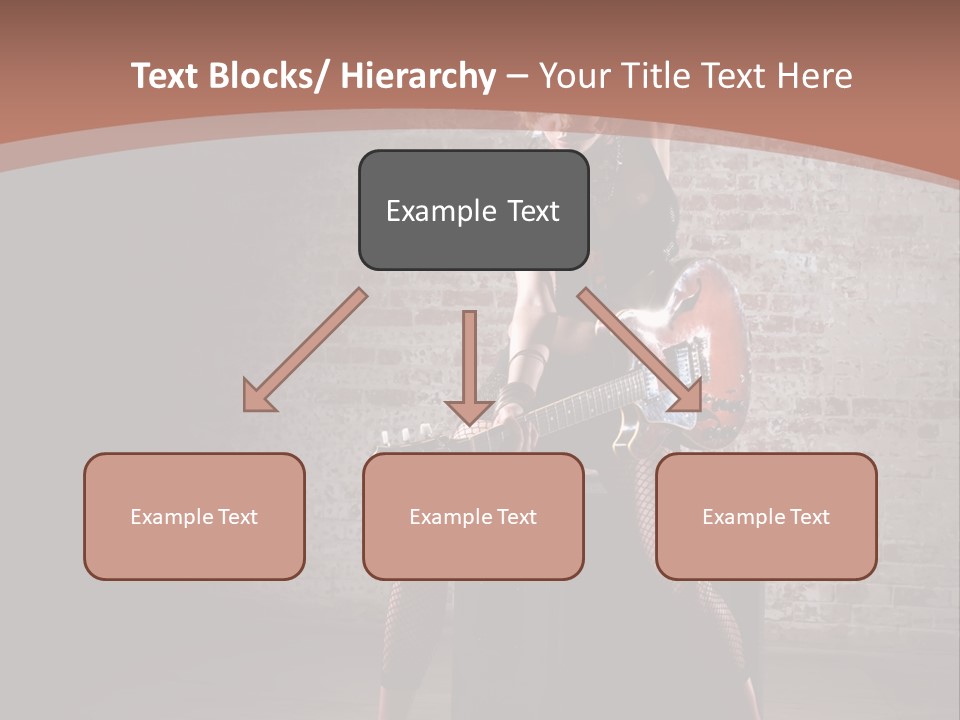 Text Blocks/ Hierarchy – Your Title Text Here

Example Text

Example Text

Example Text

Example Text